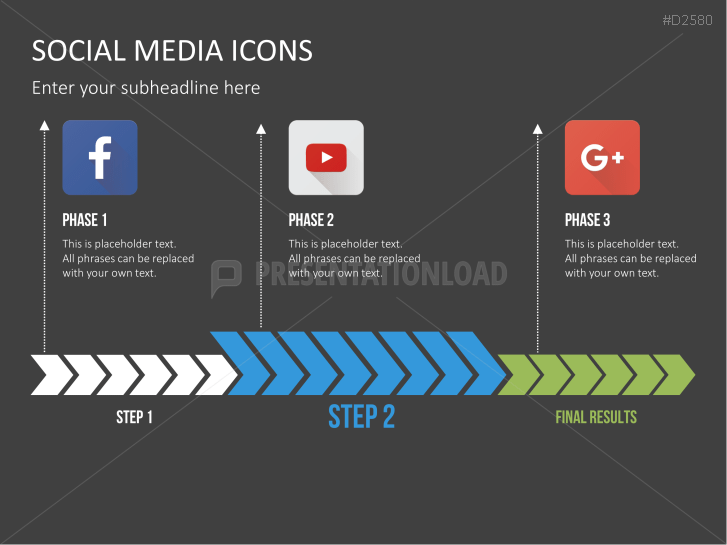 #D2580

SOCIAL MEDIA ICONS

Enter your subheadline here

f

PHASE 1

This is placeholder text. All phrases can be replaced with your own text.

PHASE 2

This is placeholder text. All phrases can be replaced with your own text.

G+

PHASE 3

This is placeholder text. All phrases can be replaced with your own text.

PRESENTATIONLOAD

STEP 1

STEP 2

FINAL RESULTS